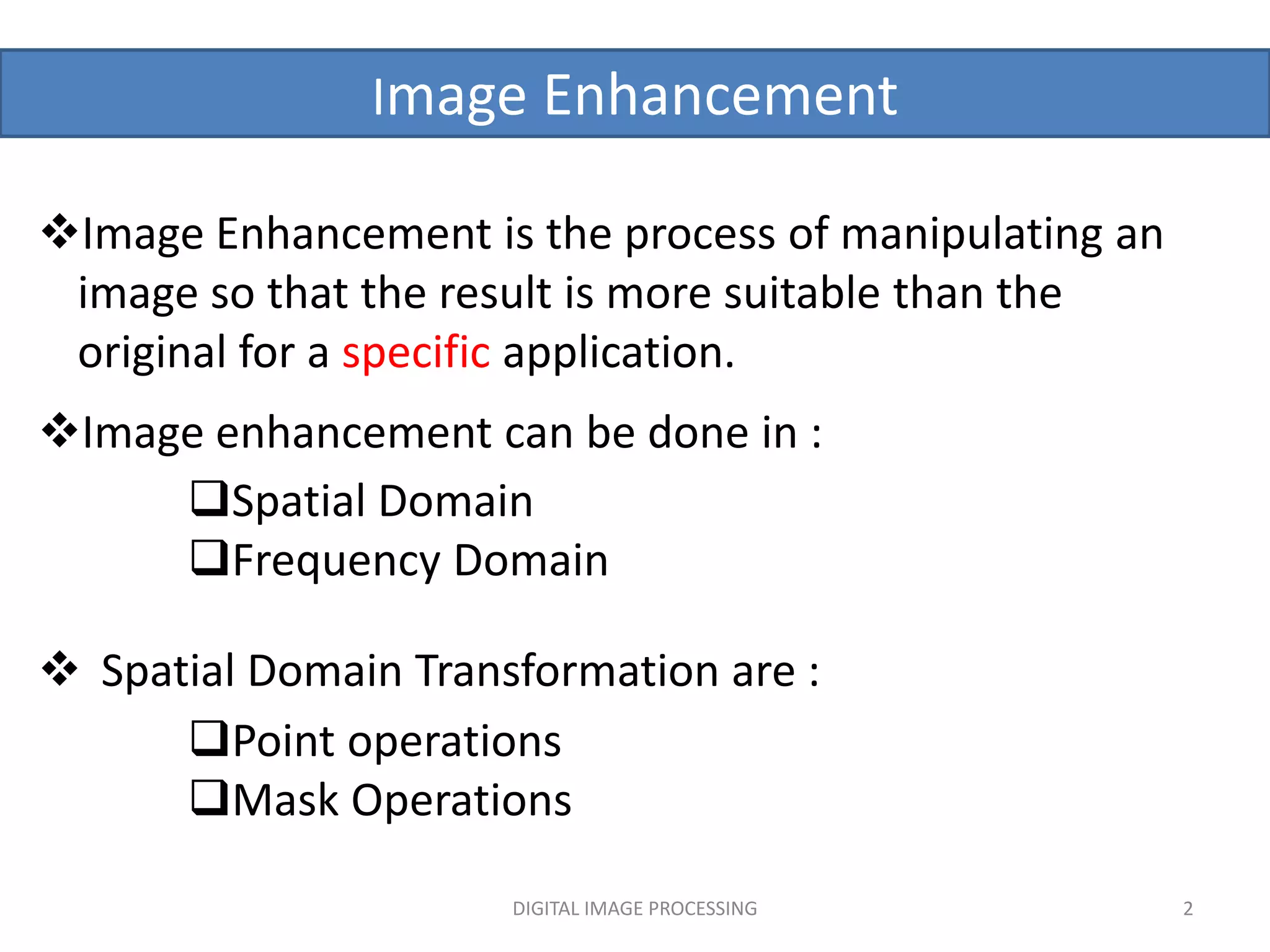 Image Enhancement

❖Image Enhancement is the process of manipulating an image so that the result is more suitable than the original for a specific application.

❖Image enhancement can be done in :

❑Spatial Domain
❑Frequency Domain

❖ Spatial Domain Transformation are :

❑Point operations
❑Mask Operations

DIGITAL IMAGE PROCESSING

2